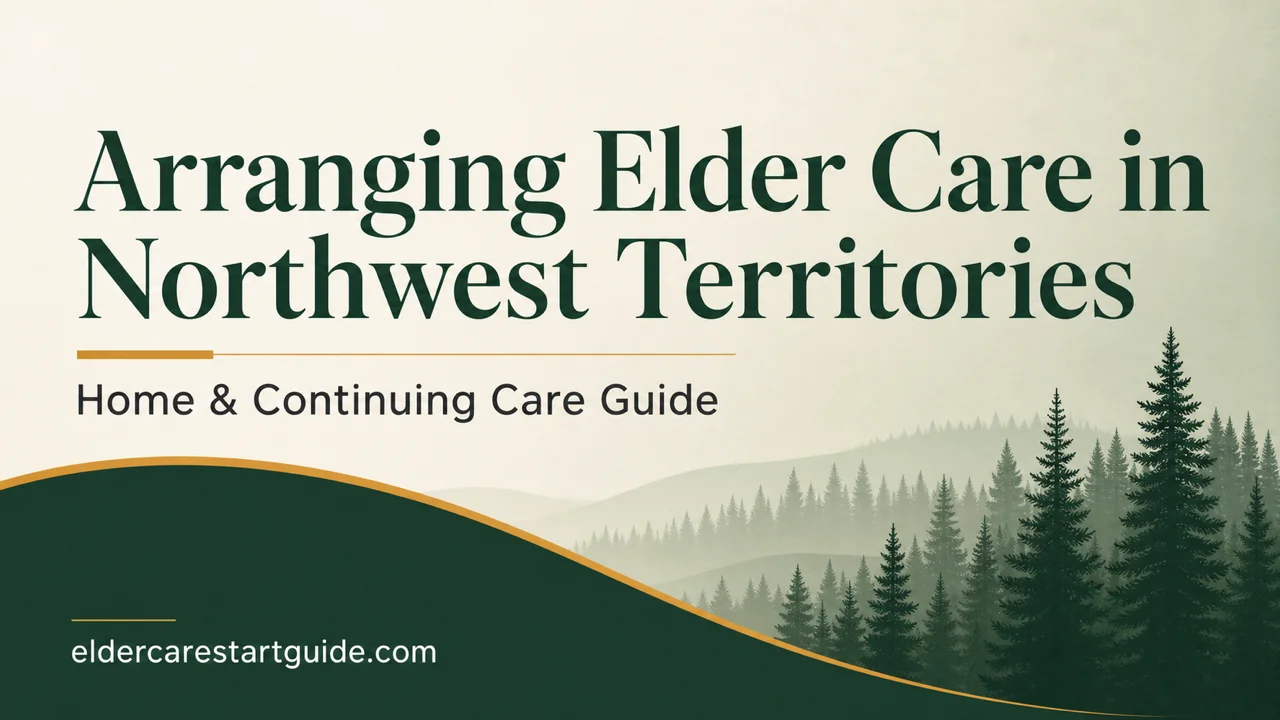 Arranging Elder Care in Northwest Territories

Home & Continuing Care Guide

eldercarestartguide.com